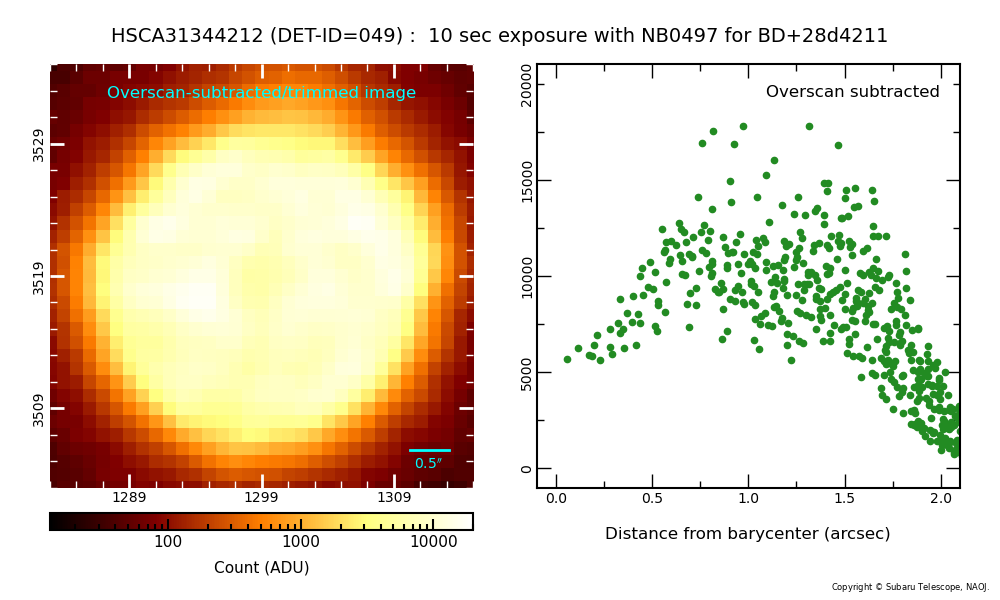 HSCA31344212 (DET-ID=049) : 10 sec exposure with NB0497 for BD+28d4211

Overscan-subtracted/trimmed image

3529

3519

3509

0.5″

1289

1299

1309

100

1000

10000

Count (ADU)

Overscan subtracted

20000

15000

10000

5000

0

0.0

0.5

1.0

1.5

2.0

Distance from barycenter (arcsec)

Copyright © Subaru Telescope, NAOJ.